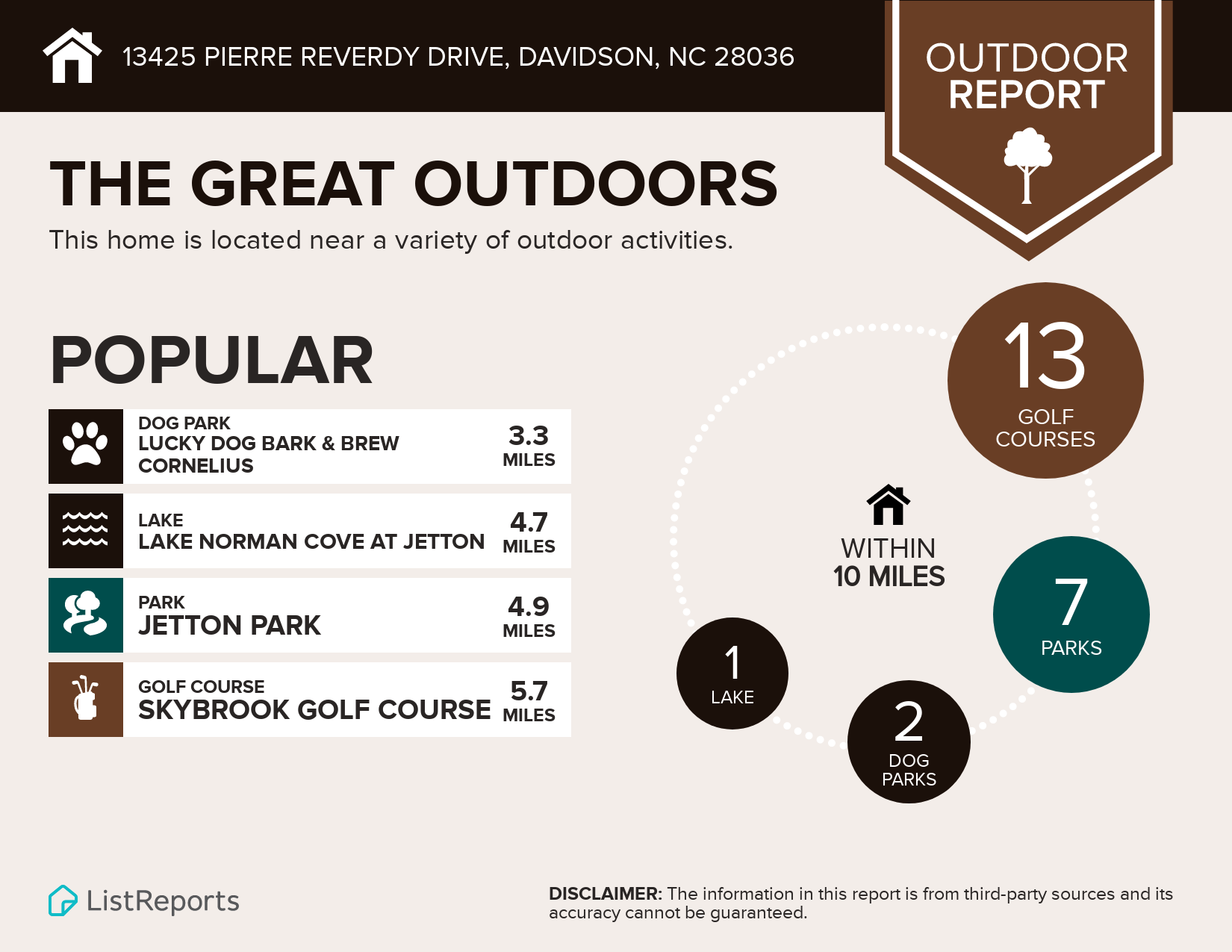 13425 PIERRE REVERDY DRIVE, DAVIDSON, NC 28036

OUTDOOR REPORT

THE GREAT OUTDOORS

This home is located near a variety of outdoor activities.

POPULAR

DOG PARK
LUCKY DOG BARK & BREW CORNELIUS
3.3 MILES

LAKE
LAKE NORMAN COVE AT JETTON
4.7 MILES

PARK
JETTON PARK
4.9 MILES

GOLF COURSE
SKYBROOK GOLF COURSE
5.7 MILES

13 GOLF COURSES

WITHIN 10 MILES

7 PARKS

1 LAKE

2 DOG PARKS

ListReports

DISCLAIMER: The information in this report is from third-party sources and its accuracy cannot be guaranteed.